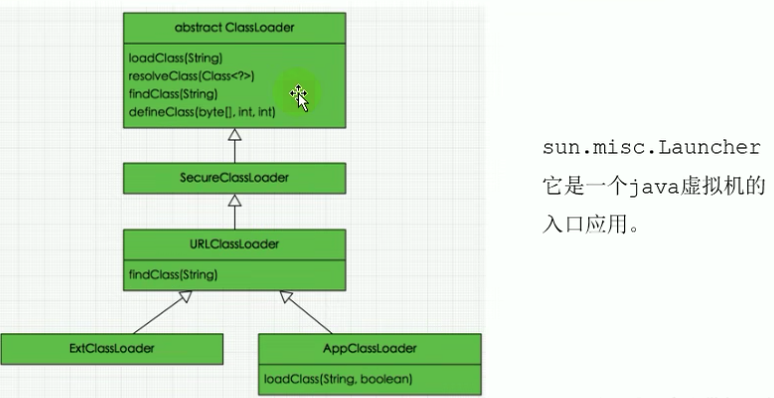 abstract ClassLoader

loadClass(String)
resolveClass(Class<?>)
findClass(String)
defineClass(byte[], int, int)

SecureClassLoader

URLClassLoader

findClass(String)

ExtClassLoader

AppClassLoader

loadClass(String, boolean)

sun.misc.Launcher
它是一个java虚拟机的入口应用。